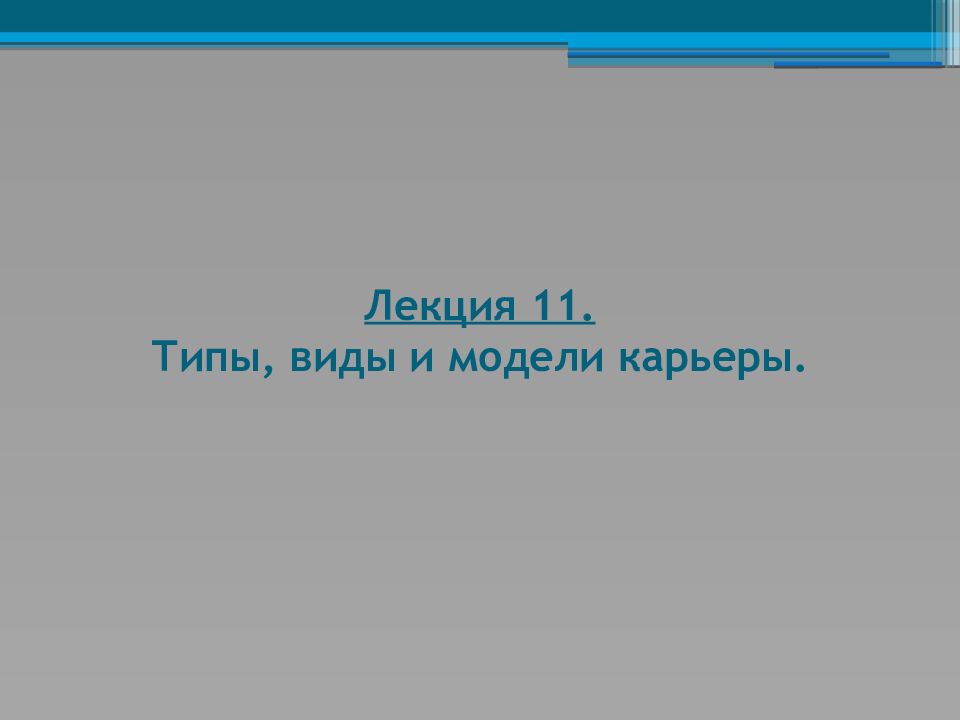 Лекция 11.
Типы, виды и модели карьеры.